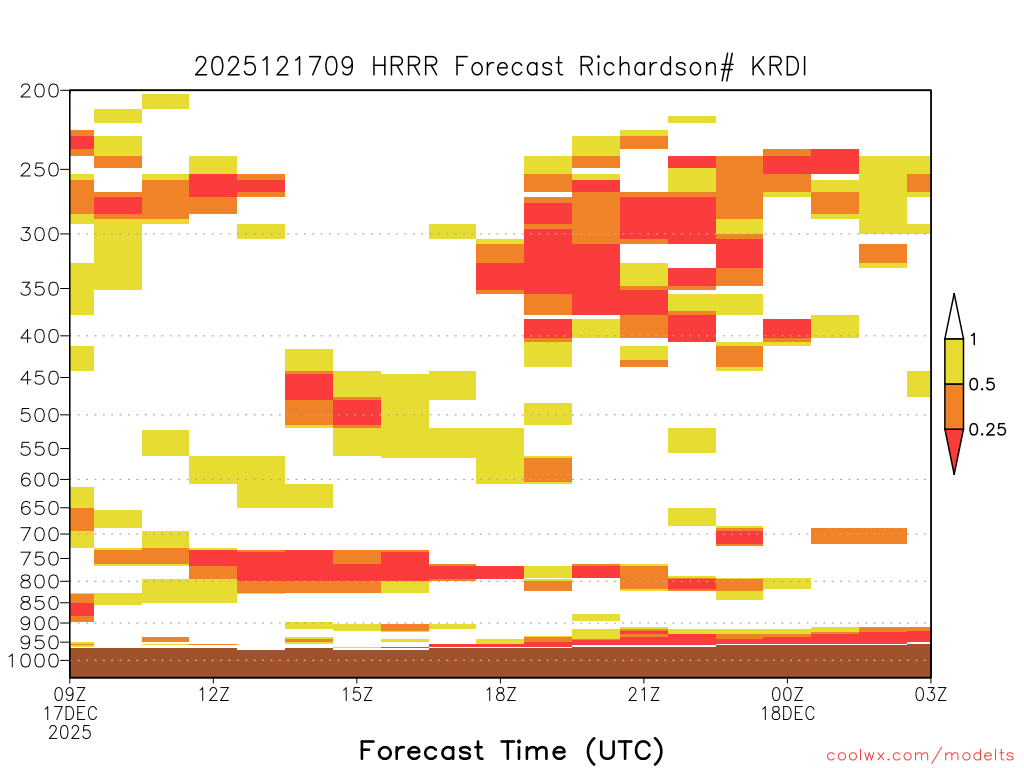 2025121709 HRRR Forecast Richardson# KRDI

200
250
300
350
400
450
500
550
600
650
700
750
800
850
900
950
1000

1
0.5
0.25

09Z
17DEC
2025
12Z
15Z
18Z
21Z
00Z
18DEC
03Z

Forecast Time (UTC)

coolwx.com/modelts